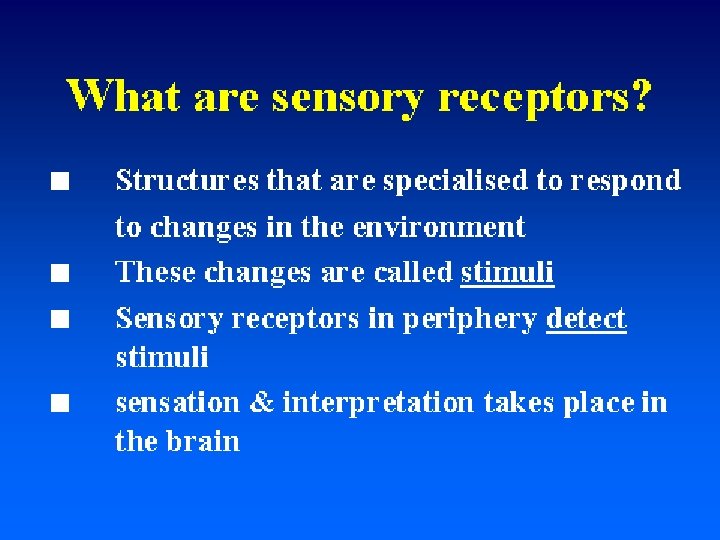 What are sensory receptors?

■ Structures that are specialised to respond to changes in the environment

■ These changes are called stimuli

■ Sensory receptors in periphery detect stimuli

■ sensation & interpretation takes place in the brain